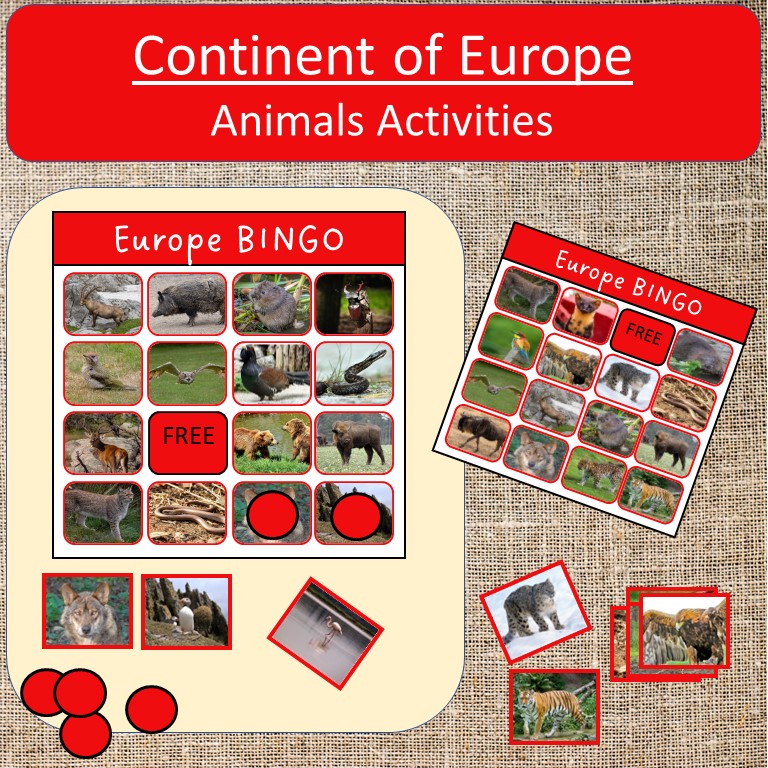 Continent of Europe
Animals Activities

Europe BINGO

FREE

Europe BINGO

FREE